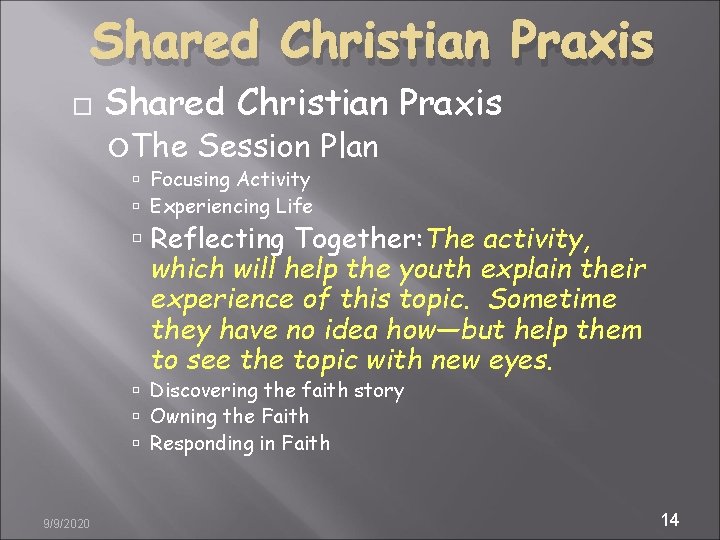 Shared Christian Praxis

Shared Christian Praxis

The Session Plan

Focusing Activity

Experiencing Life

Reflecting Together: The activity, which will help the youth explain their experience of this topic. Sometime they have no idea how—but help them to see the topic with new eyes.

Discovering the faith story

Owning the Faith

Responding in Faith

9/9/2020

14